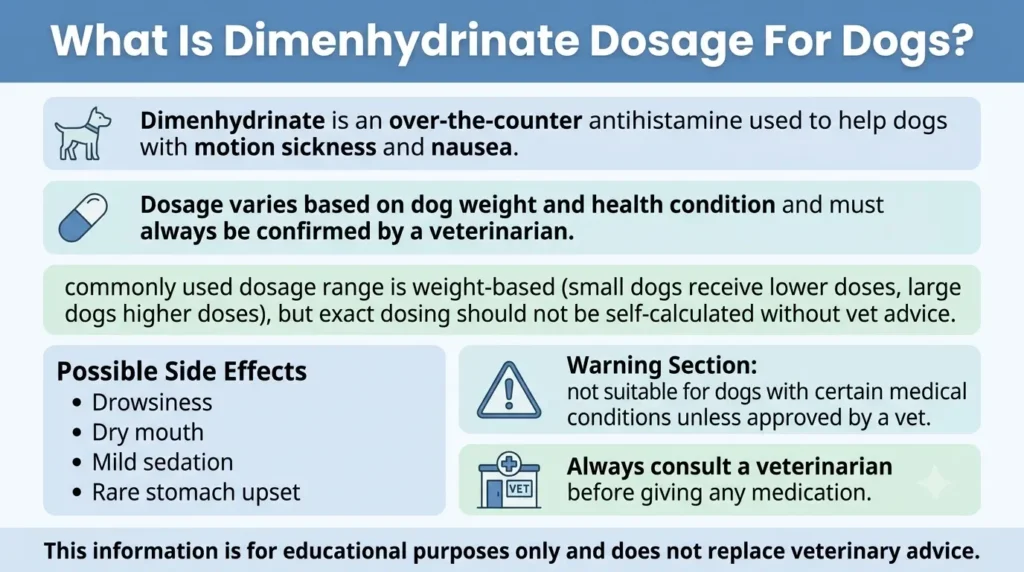 What Is Dimenhydrinate Dosage For Dogs?

Dimenhydrinate is an over-the-counter antihistamine used to help dogs with motion sickness and nausea.

Dosage varies based on dog weight and health condition and must always be confirmed by a veterinarian.

commonly used dosage range is weight-based (small dogs receive lower doses, large dogs higher doses), but exact dosing should not be self-calculated without vet advice.

Possible Side Effects
• Drowsiness
• Dry mouth
• Mild sedation
• Rare stomach upset

Warning Section:
not suitable for dogs with certain medical conditions unless approved by a vet.

VET

Always consult a veterinarian before giving any medication.

This information is for educational purposes only and does not replace veterinary advice.